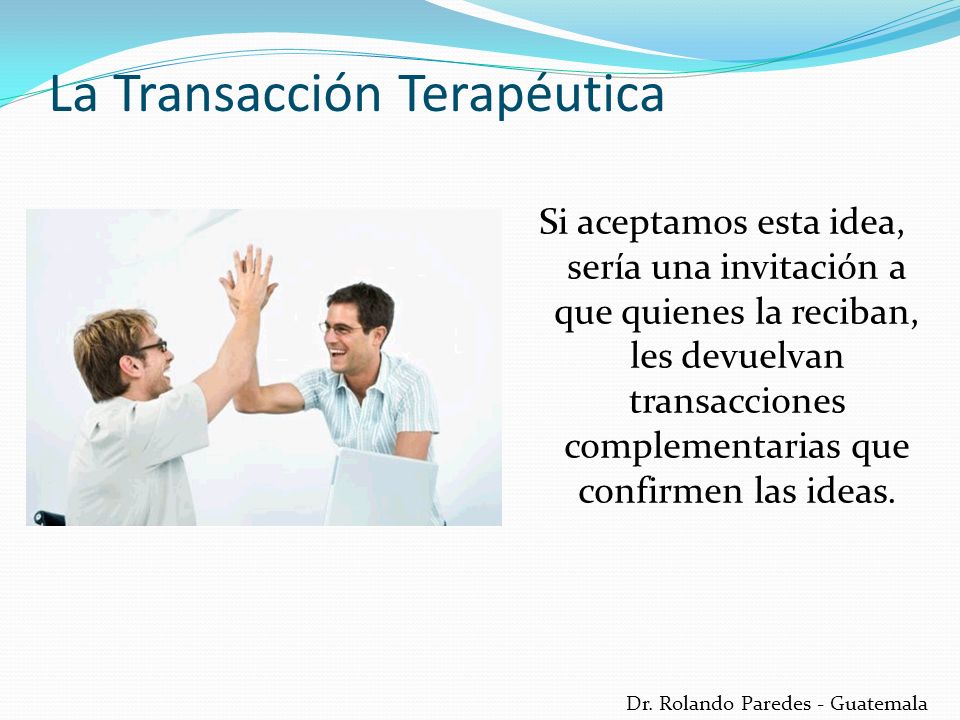 La Transacción Terapéutica

Si aceptamos esta idea, sería una invitación a que quienes la reciban, les devuelvan transacciones complementarias que confirmen las ideas.

Dr. Rolando Paredes - Guatemala